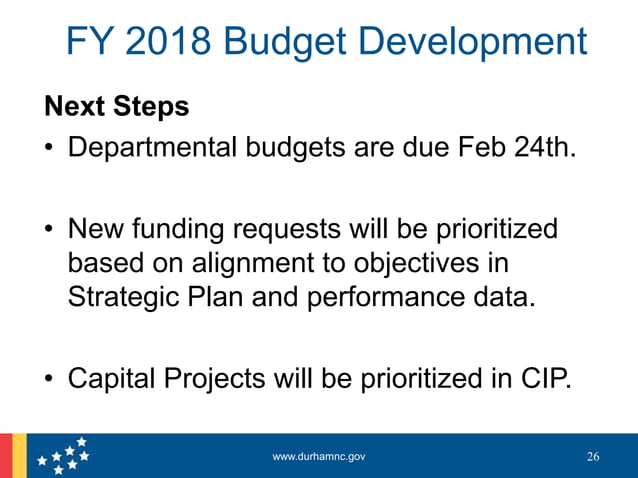 FY 2018 Budget Development

Next Steps

• Departmental budgets are due Feb 24th.

• New funding requests will be prioritized based on alignment to objectives in Strategic Plan and performance data.

• Capital Projects will be prioritized in CIP.

www.durhamnc.gov

26